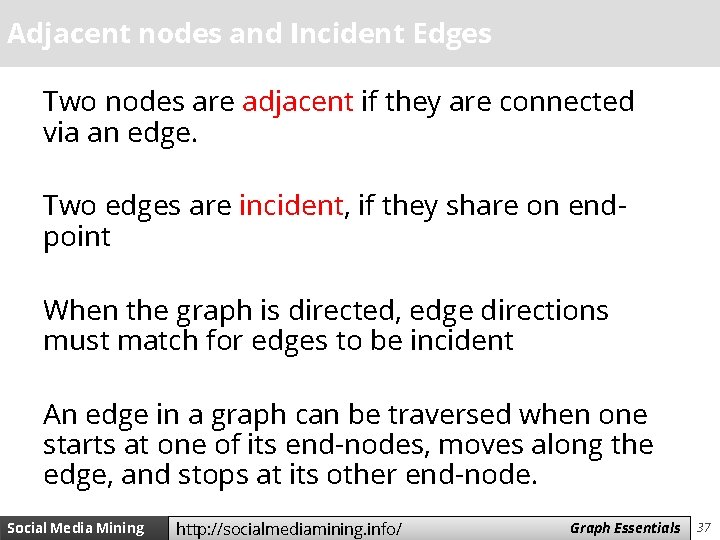 Adjacent nodes and Incident Edges

Two nodes are adjacent if they are connected via an edge.

Two edges are incident, if they share on end-point

When the graph is directed, edge directions must match for edges to be incident

An edge in a graph can be traversed when one starts at one of its end-nodes, moves along the edge, and stops at its other end-node.

Social Media Mining http://socialmediamining.info/ Graph Essentials 37